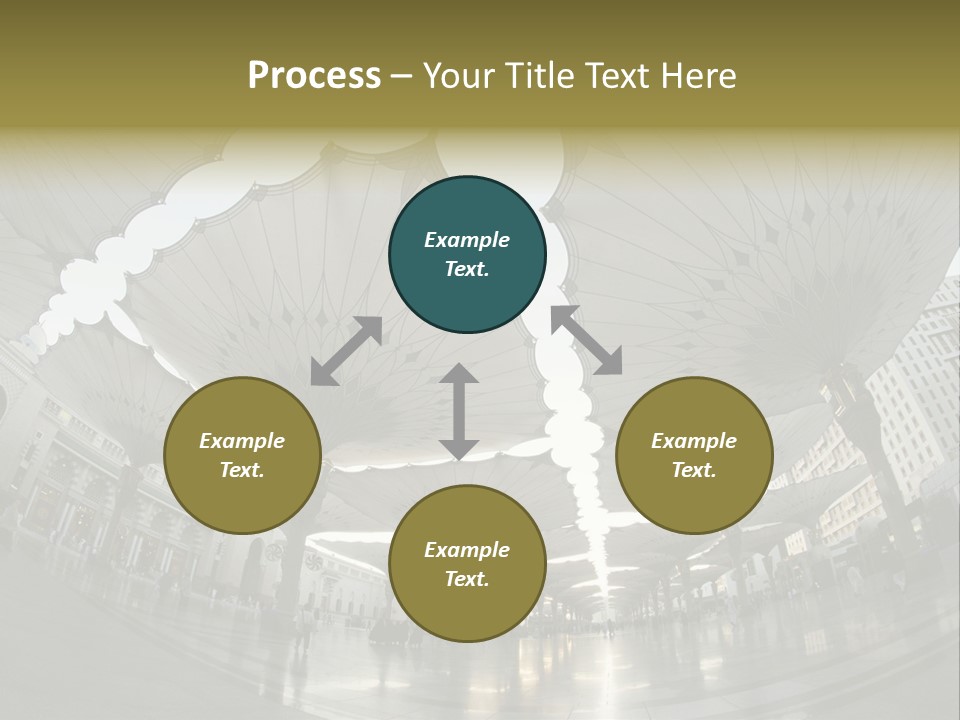 Process – Your Title Text Here

Example Text.

Example Text.

Example Text.

Example Text.